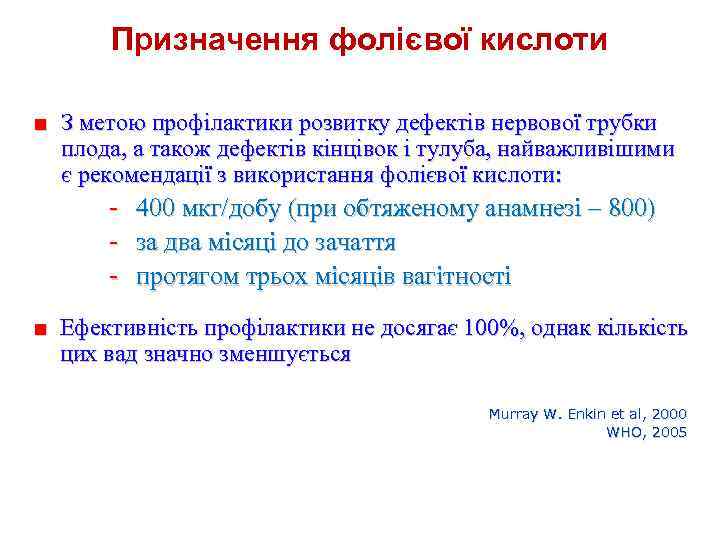 Призначення фолієвої кислоти

■ З метою профілактики розвитку дефектів нервової трубки плода, а також дефектів кінцівок і тулуба, найважливішими є рекомендації з використання фолієвої кислоти:

- 400 мкг/добу (при обтяженому анамнезі – 800)
- за два місяці до зачаття
- протягом трьох місяців вагітності

■ Ефективність профілактики не досягає 100%, однак кількість цих вад значно зменшується

Murray W. Enkin et al, 2000
WHO, 2005